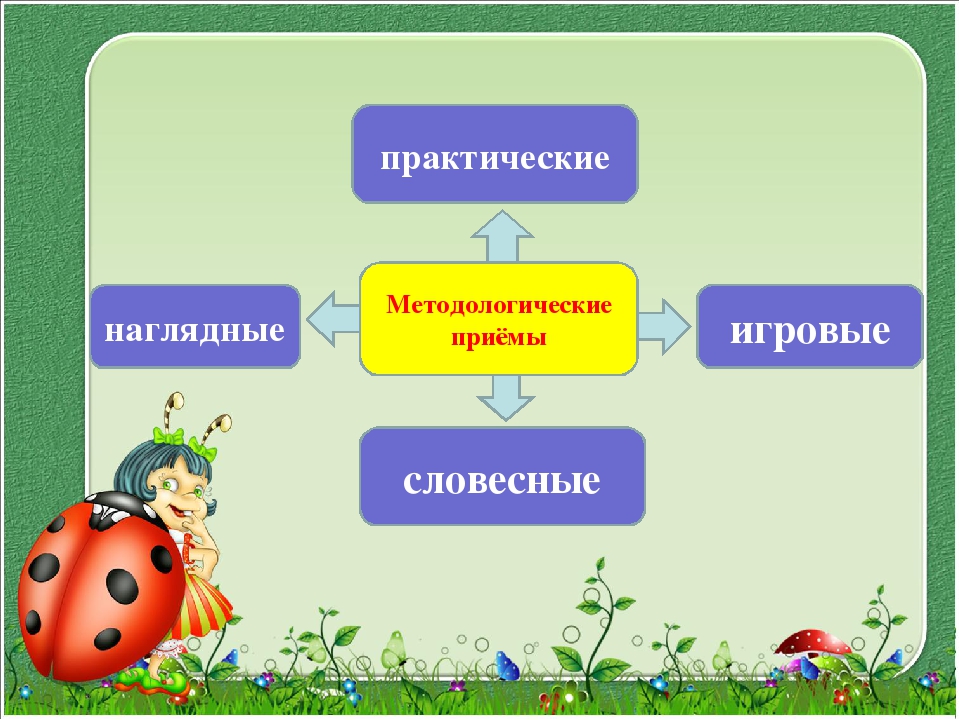 практические

наглядные

Методологические приёмы

игровые

словесные